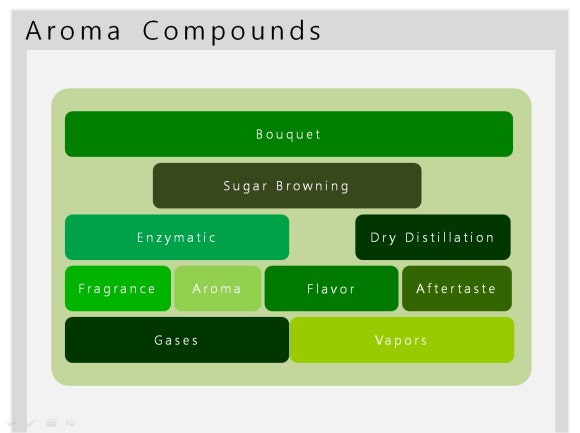 Aroma Compounds

Bouquet

Sugar Browning

Enzymatic

Dry Distillation

Fragrance

Aroma

Flavor

Aftertaste

Gases

Vapors